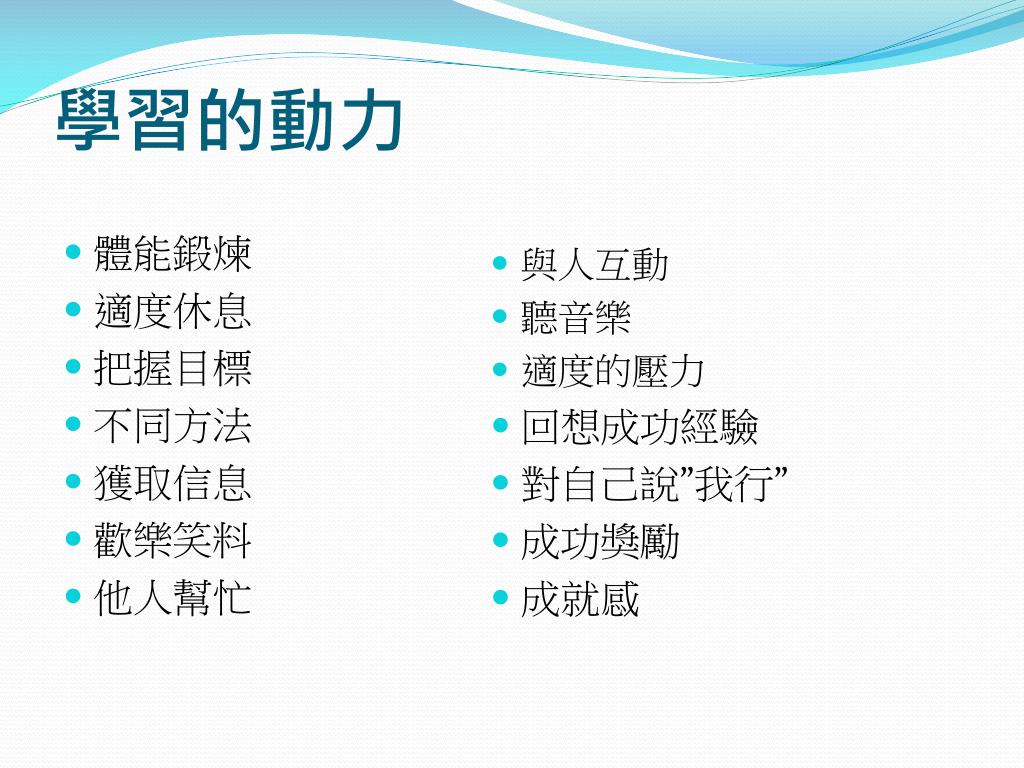 學習的動力

- 體能鍛煉
- 適度休息
- 把握目標
- 不同方法
- 獲取信息
- 歡樂笑料
- 他人幫忙

- 與人互動
- 聽音樂
- 適度的壓力
- 回想成功經驗
- 對自己說”我行”
- 成功獎勵
- 成就感